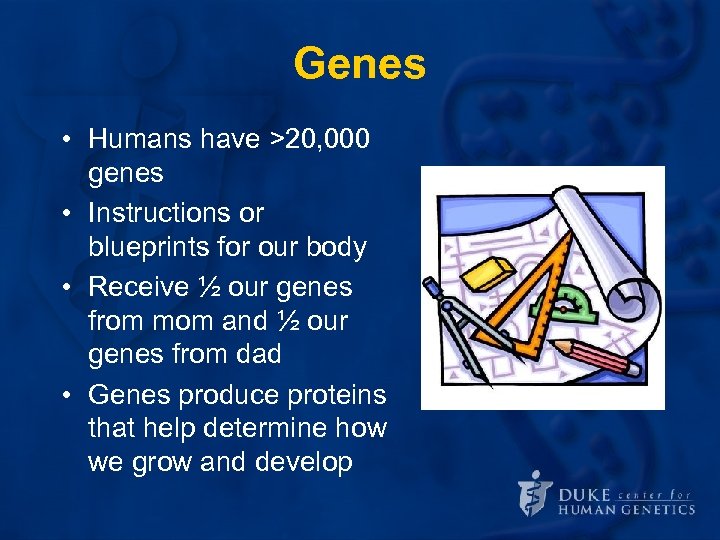 Genes

• Humans have >20,000 genes
• Instructions or blueprints for our body
• Receive ½ our genes from mom and ½ our genes from dad
• Genes produce proteins that help determine how we grow and develop

DUKE center for HUMAN GENETICS